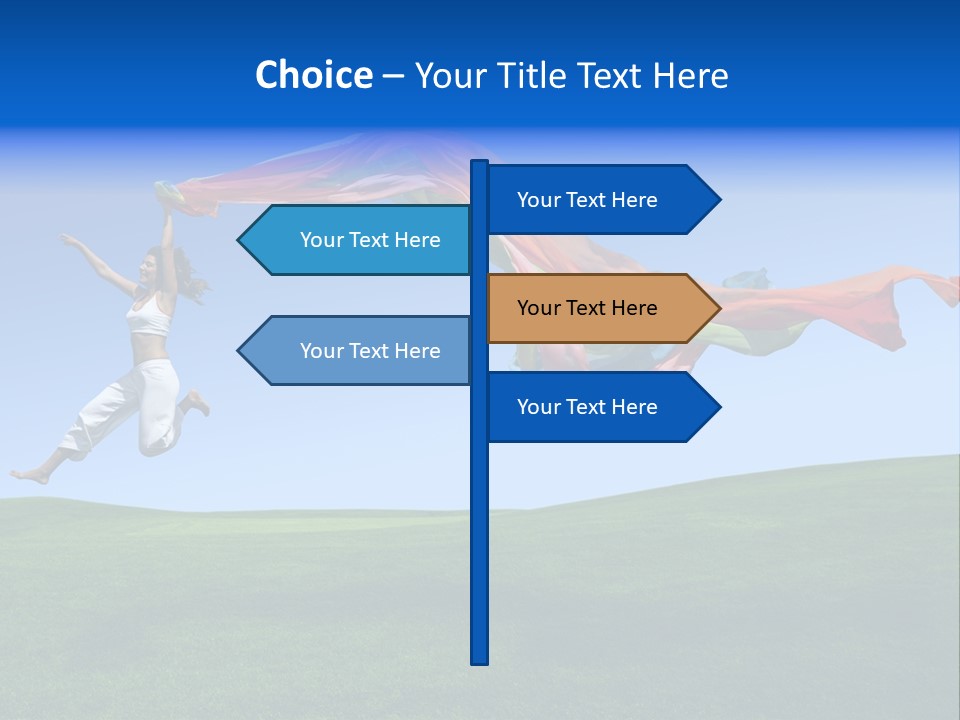 Choice – Your Title Text Here

Your Text Here

Your Text Here

Your Text Here

Your Text Here

Your Text Here